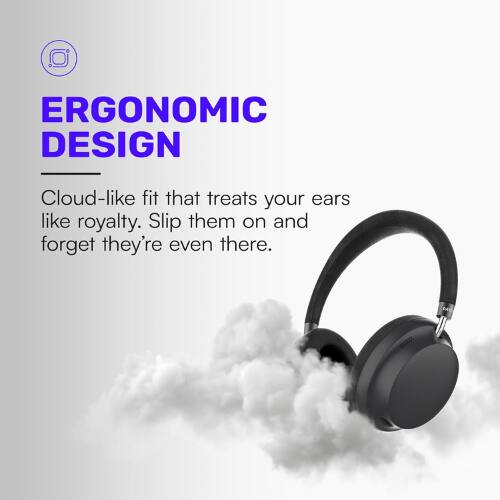 ERGONOMIC DESIGN

Cloud-like fit that treats your ears like royalty. Slip them on and forget they're even there.